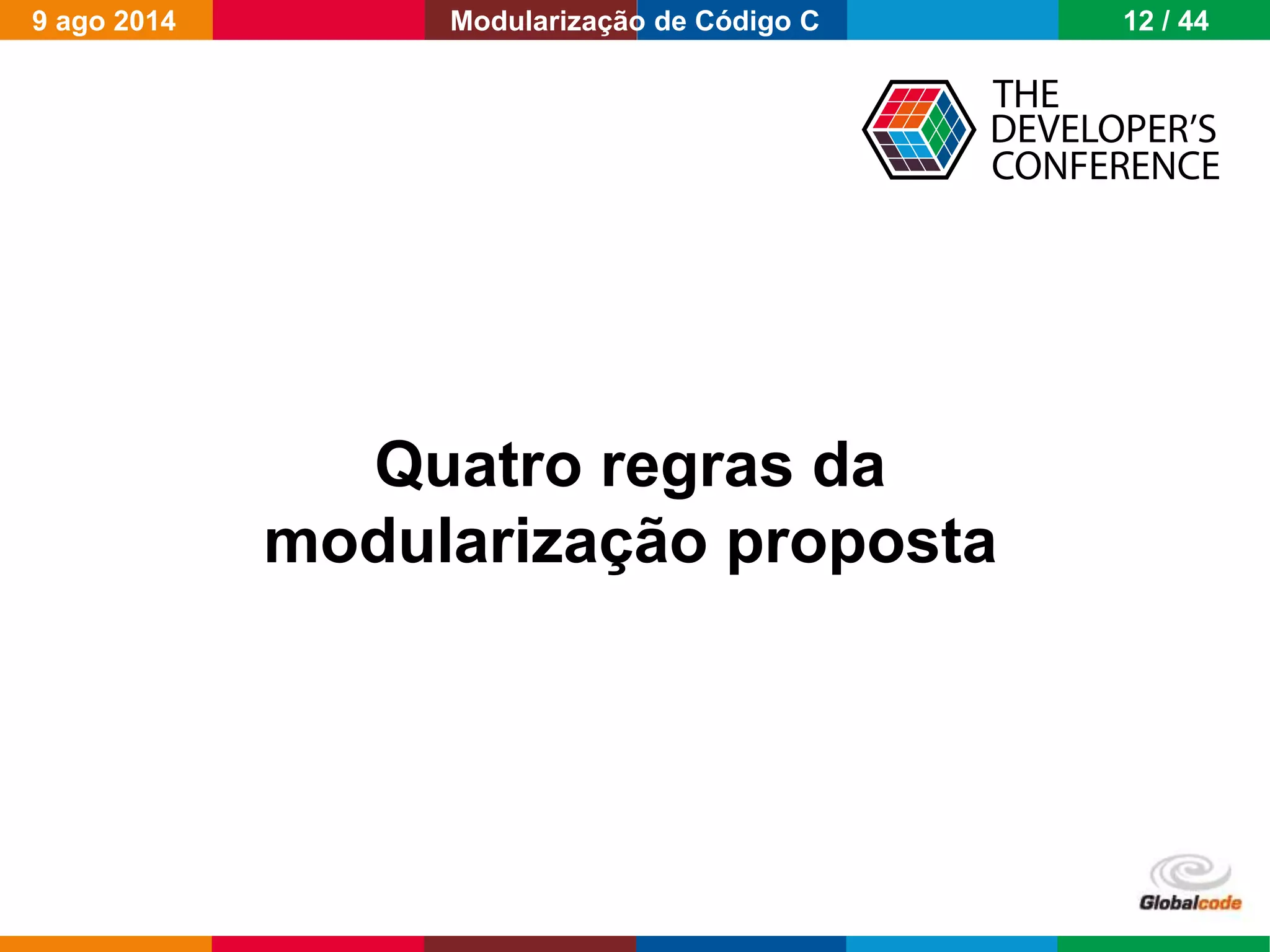 9 ago 2014 Modularização de Código C 12 / 44

THE DEVELOPER'S CONFERENCE

Quatro regras da modularização proposta

Globalcode